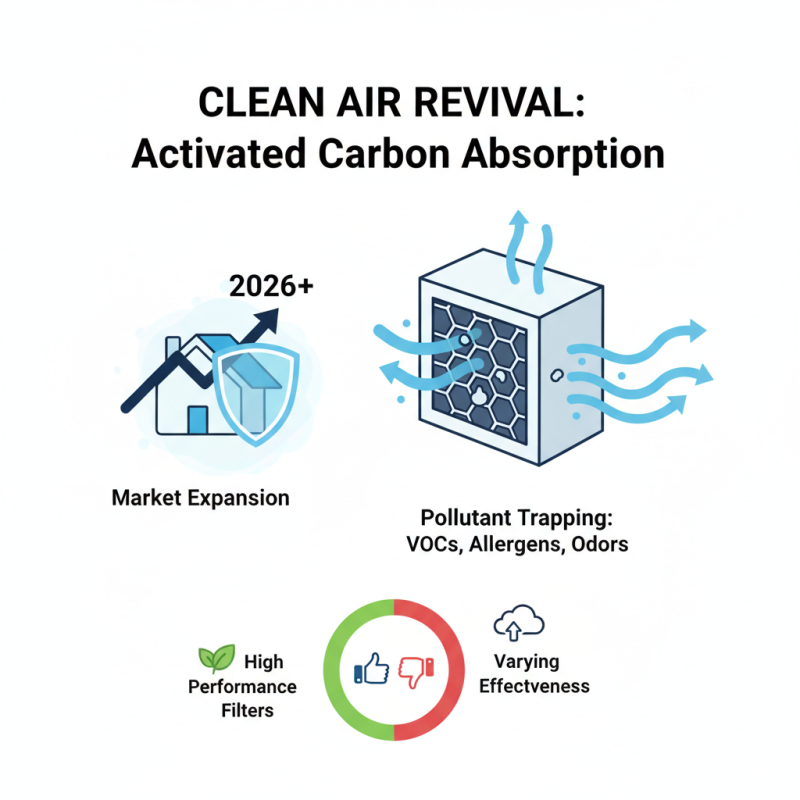 CLEAN AIR REVIVAL:
Activated Carbon Absorption

2026+

Market Expansion

Pollutant Trapping:
VOCs, Allergens, Odors

High Performance Filters

Varying Effectveness